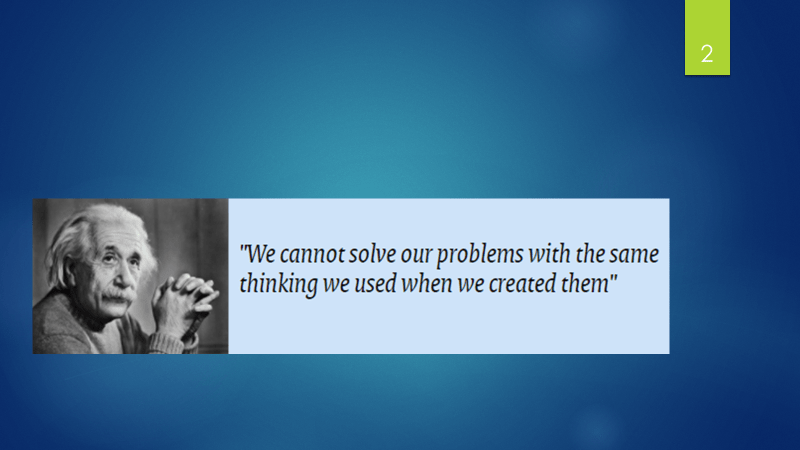 2

"We cannot solve our problems with the same thinking we used when we created them"